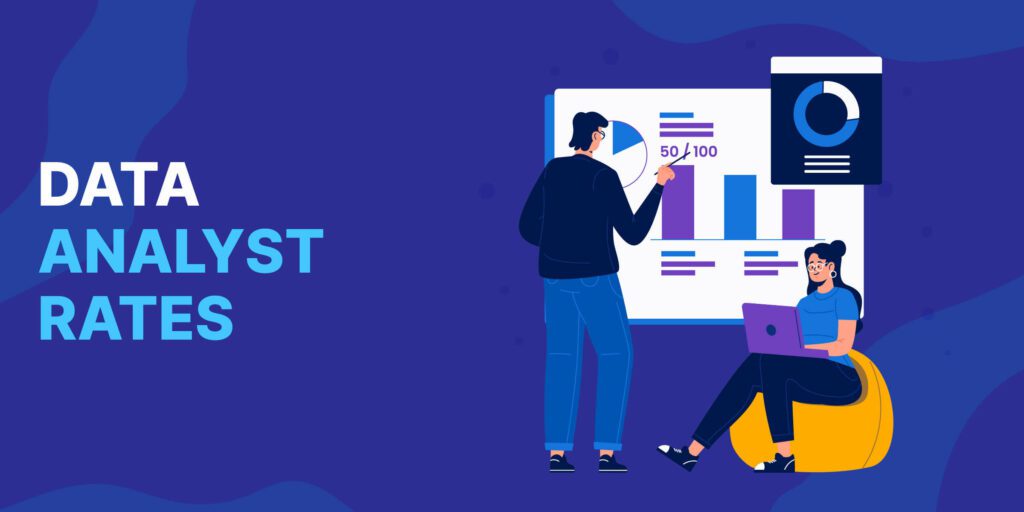 DATA
ANALYST
RATES

50 / 100